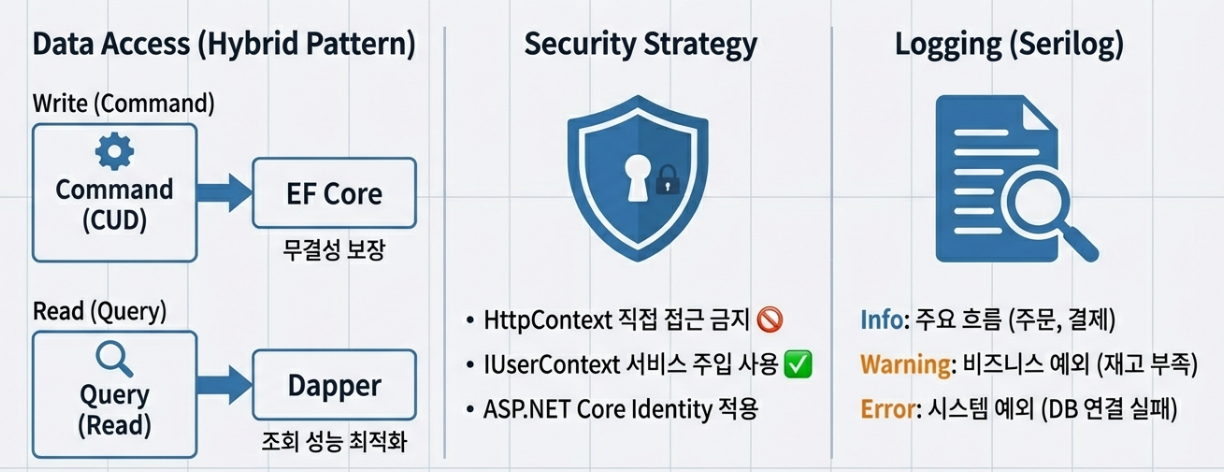 Data Access (Hybrid Pattern)

Write (Command)

Command (CUD)

EF Core

무결성 보장

Read (Query)

Query (Read)

Dapper

조회 성능 최적화

Security Strategy

• HttpContext 직접 접근 금지 🚫
• IUserContext 서비스 주입 사용 ✅
• ASP.NET Core Identity 적용

Logging (Serilog)

Info: 주요 흐름 (주문, 결제)
Warning: 비즈니스 예외 (재고 부족)
Error: 시스템 예외 (DB 연결 실패)